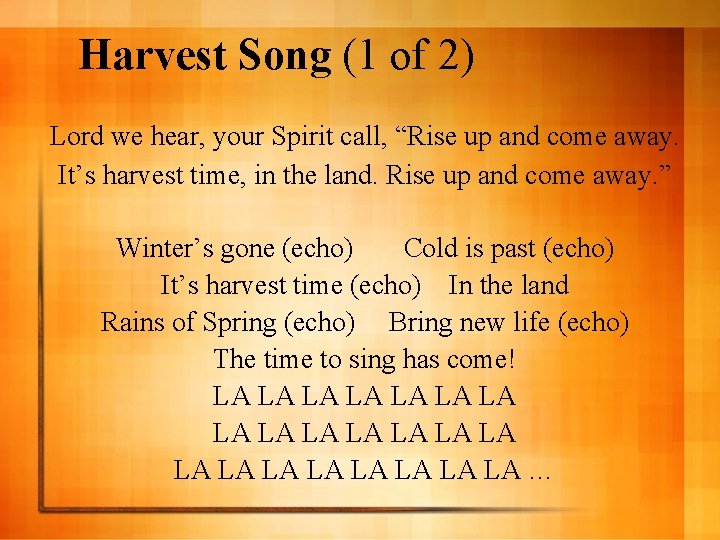 Harvest Song (1 of 2)

Lord we hear, your Spirit call, “Rise up and come away.
It’s harvest time, in the land. Rise up and come away.”

Winter’s gone (echo) Cold is past (echo)
It’s harvest time (echo) In the land
Rains of Spring (echo) Bring new life (echo)
The time to sing has come!
LA LA LA LA LA LA LA
LA LA LA LA LA LA LA
LA LA LA LA LA LA LA LA …